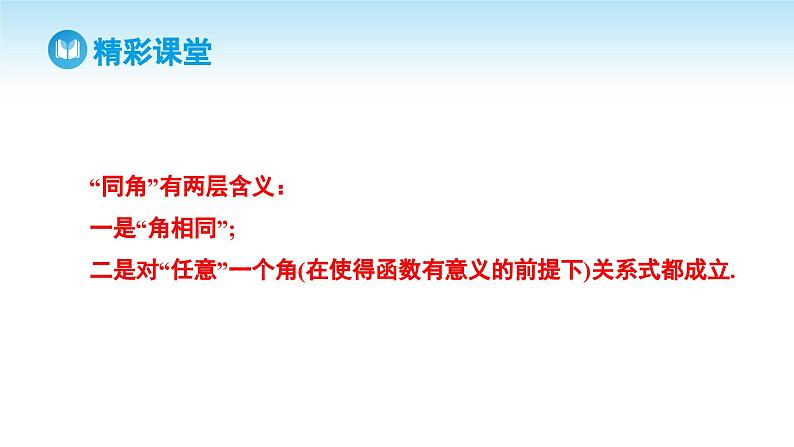 精彩课堂

“同角”有两层含义：

一是“角相同”;

二是对“任意”一个角(在使得函数有意义的前提下)关系式都成立.